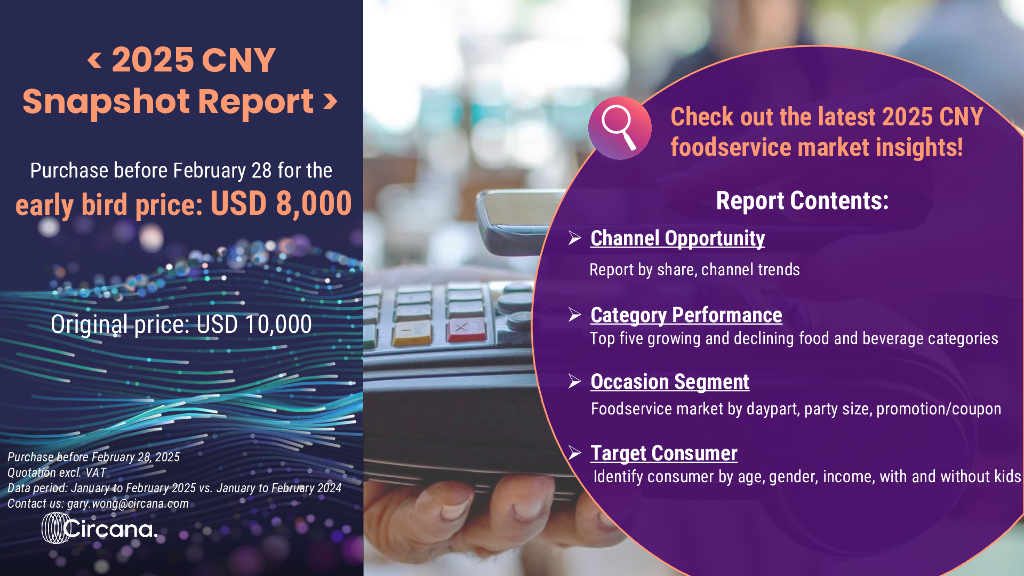 < 2025 CNY Snapshot Report >

Purchase before February 28 for the early bird price: USD 8,000

Original price: USD 10,000

Purchase before February 28, 2025
Quotation excl. VAT
Data period: January to February 2025 vs. January to February 2024
Contact us: gary.wong@circana.com

Circana.

Check out the latest 2025 CNY foodservice market insights!

Report Contents:

➢ Channel Opportunity
Report by share, channel trends

➢ Category Performance
Top five growing and declining food and beverage categories

➢ Occasion Segment
Foodservice market by daypart, party size, promotion/coupon

➢ Target Consumer
Identify consumer by age, gender, income, with and without kids